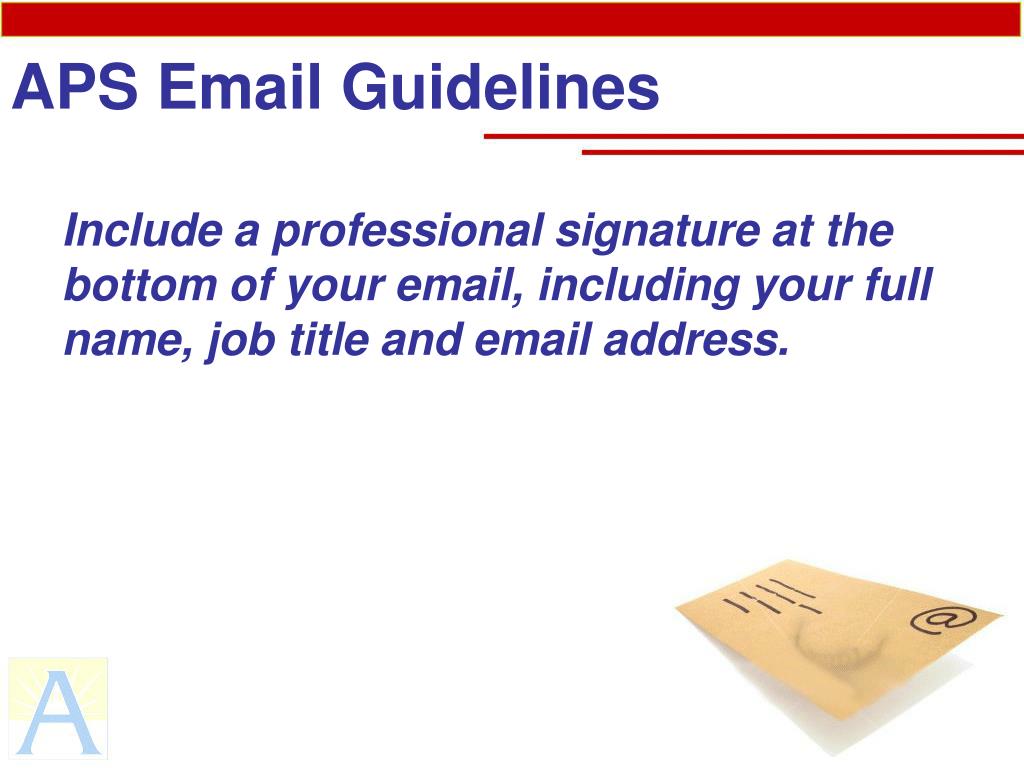 APS Email Guidelines

Include a professional signature at the bottom of your email, including your full name, job title and email address.

@

A